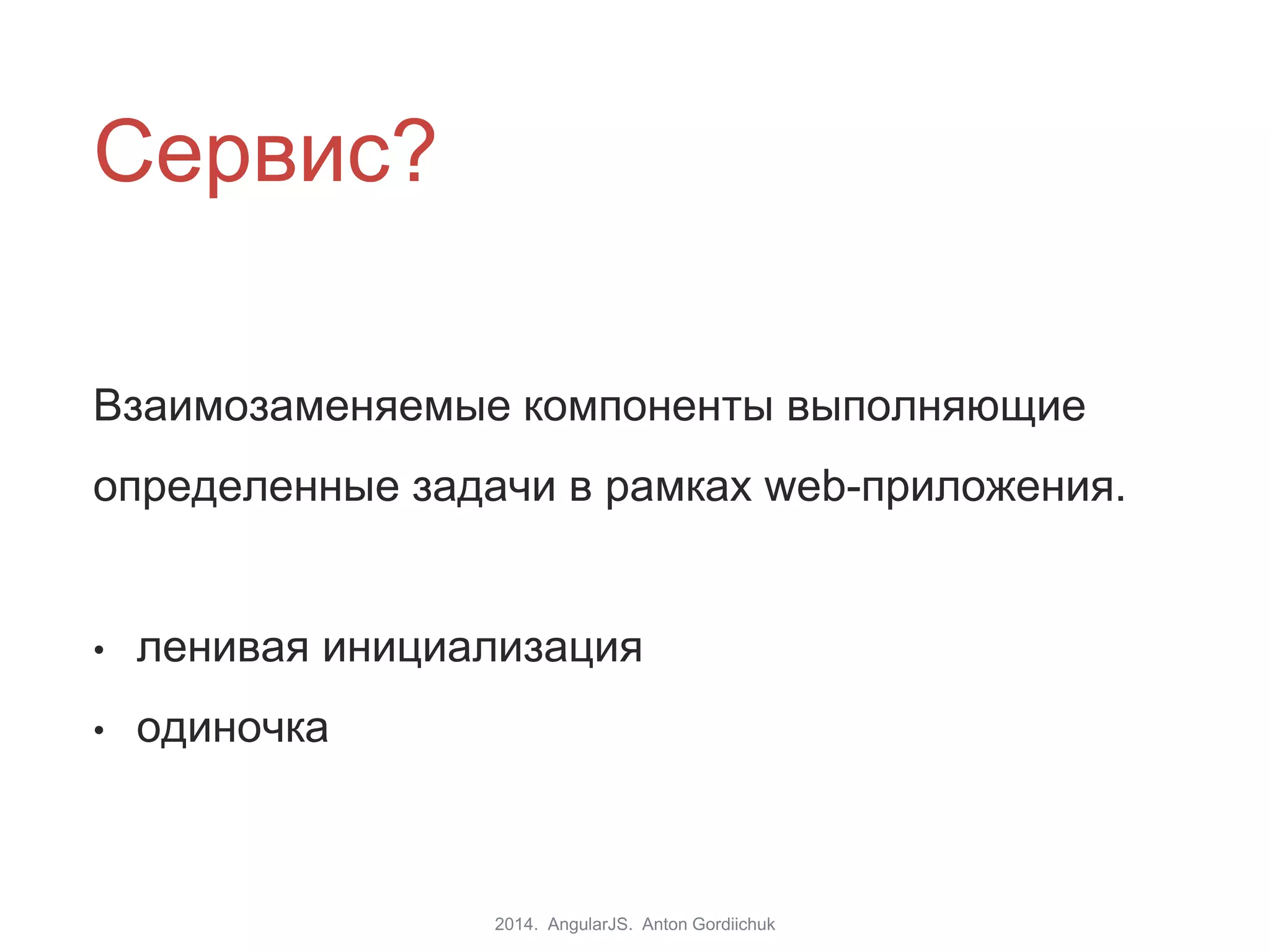 Сервис?

Взаимозаменяемые компоненты выполняющие определенные задачи в рамках web-приложения.

• ленивая инициализация
• одиночка

2014. AngularJS. Anton Gordiichuk